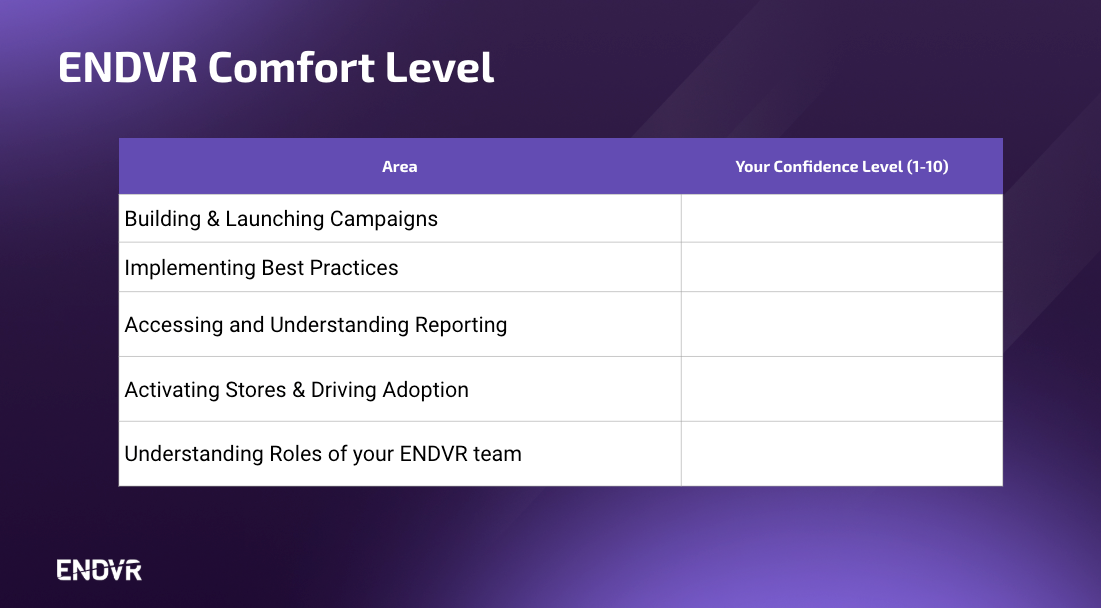 ENDVR Comfort Level

| Area | Your Confidence Level (1-10) |
|---|---|
| Building & Launching Campaigns | |
| Implementing Best Practices | |
| Accessing and Understanding Reporting | |
| Activating Stores & Driving Adoption | |
| Understanding Roles of your ENDVR team | |

ENDVR